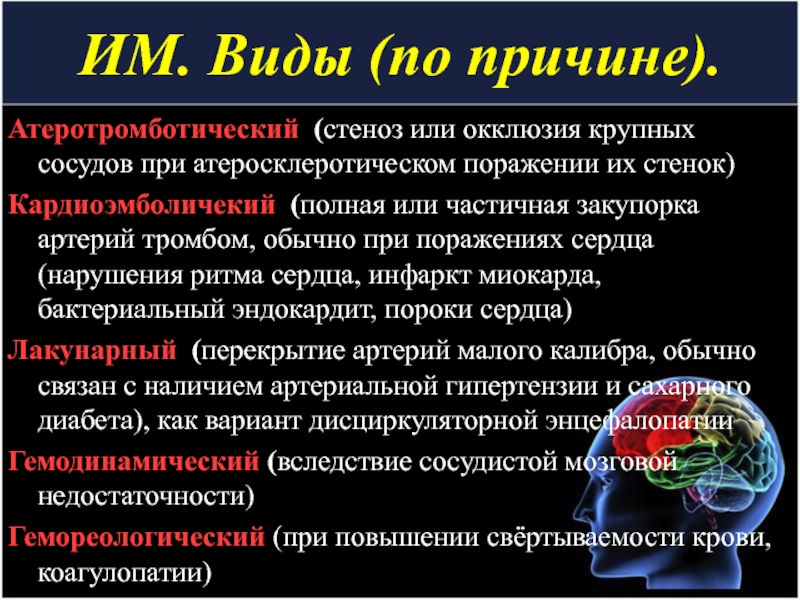 ИМ. Виды (по причине).

Атеротромботический (стеноз или окклюзия крупных сосудов при атеросклеротическом поражении их стенок)

Кардиоэмболичекий (полная или частичная закупорка артерий тромбом, обычно при поражениях сердца (нарушения ритма сердца, инфаркт миокарда, бактериальный эндокардит, пороки сердца)

Лакунарный (перекрытие артерий малого калибра, обычно связан с наличием артериальной гипертензии и сахарного диабета), как вариант дисциркуляторной энцефалопатии

Гемодинамический (вследствие сосудистой мозговой недостаточности)

Гемореологический (при повышении свёртываемости крови, коагулопатии)